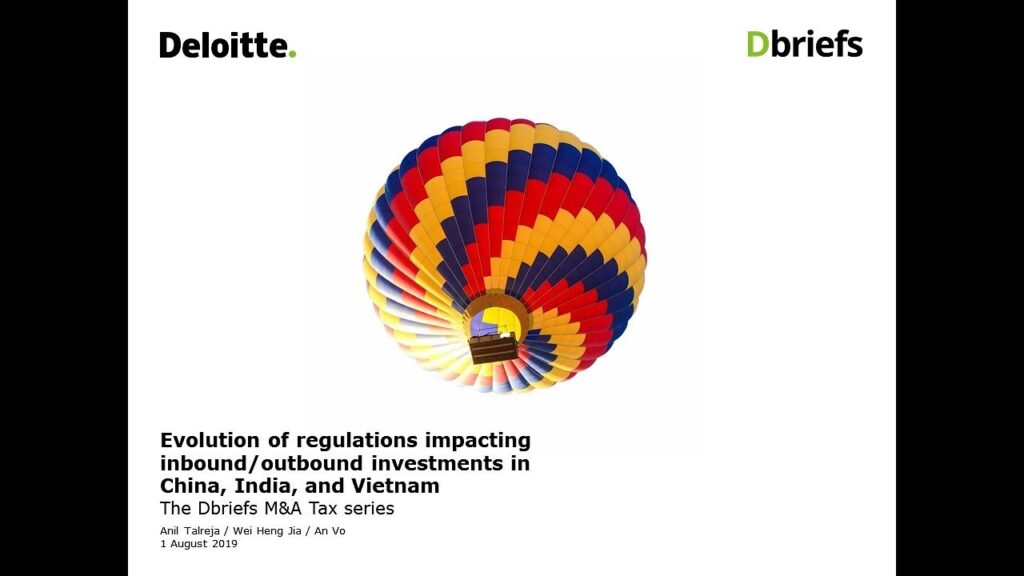 Deloitte.

Dbriefs

Evolution of regulations impacting inbound/outbound investments in China, India, and Vietnam

The Dbriefs M&A Tax series

Anil Talreja / Wei Heng Jia / An Vo
1 August 2019